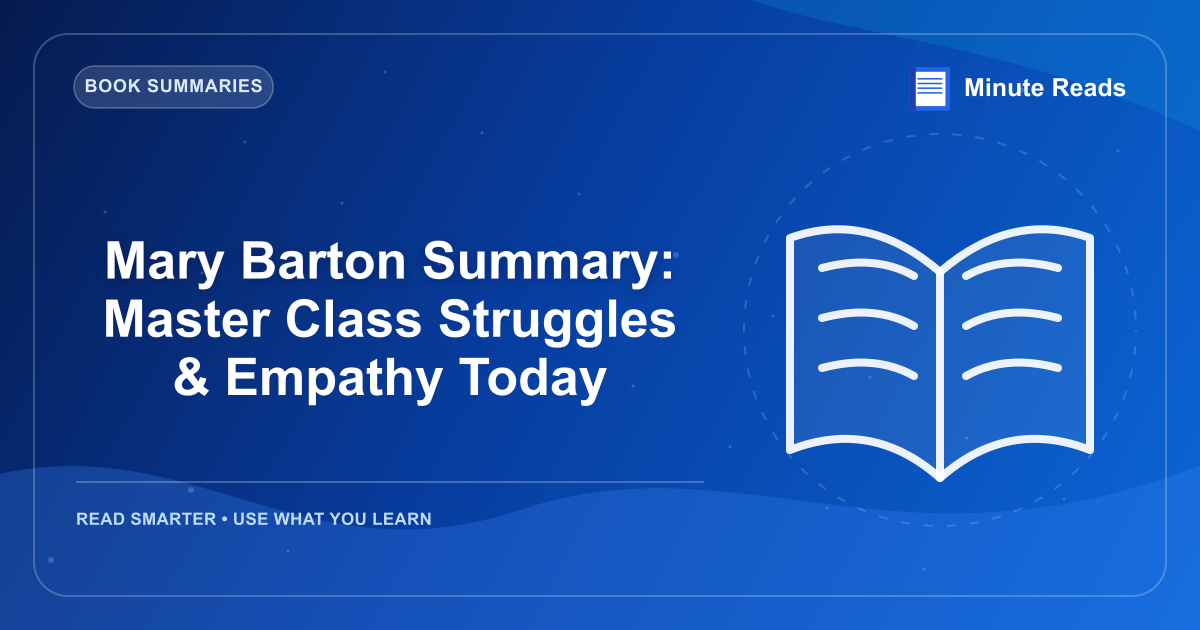 BOOK SUMMARIES

Minute Reads

Mary Barton Summary: Master Class Struggles & Empathy Today

READ SMARTER • USE WHAT YOU LEARN